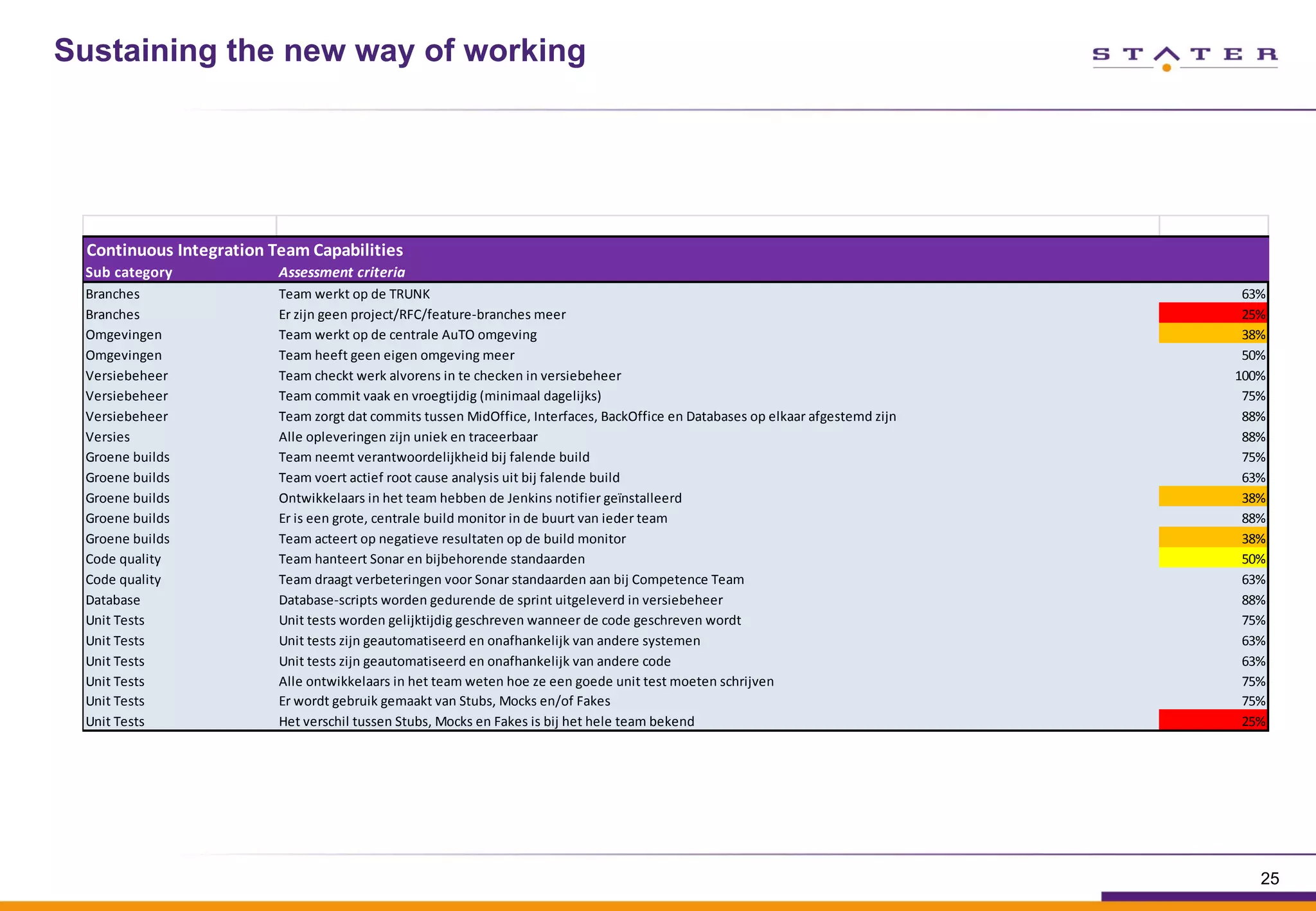 Sustaining the new way of working

STATER

Continuous Integration Team Capabilities

| Sub category | Assessment criteria | |
|---|---|---|
| Branches | Team werkt op de TRUNK | 63% |
| Branches | Er zijn geen project/RFC/feature-branches meer | 25% |
| Omgevingen | Team werkt op de centrale AuTO omgeving | 38% |
| Omgevingen | Team heeft geen eigen omgeving meer | 50% |
| Versiebeheer | Team checkt werk alvorens in te checken in versiebeheer | 100% |
| Versiebeheer | Team commit vaak en vroegtijdig (minimaal dagelijks) | 75% |
| Versiebeheer | Team zorgt dat commits tussen MidOffice, Interfaces, BackOffice en Databases op elkaar afgestemd zijn | 88% |
| Versies | Alle opleveringen zijn uniek en traceerbaar | 88% |
| Groene builds | Team neemt verantwoordelijkheid bij falende build | 75% |
| Groene builds | Team voert actief root cause analysis uit bij falende build | 63% |
| Groene builds | Ontwikkelaars in het team hebben de Jenkins notifier geïnstalleerd | 38% |
| Groene builds | Er is een grote, centrale build monitor in de buurt van ieder team | 88% |
| Groene builds | Team acteert op negatieve resultaten op de build monitor | 38% |
| Code quality | Team hanteert Sonar en bijbehorende standaarden | 50% |
| Code quality | Team draagt verbeteringen voor Sonar standaarden aan bij Competence Team | 63% |
| Database | Database-scripts worden gedurende de sprint uitgeleverd in versiebeheer | 88% |
| Unit Tests | Unit tests worden gelijktijdig geschreven wanneer de code geschreven wordt | 75% |
| Unit Tests | Unit tests zijn geautomatiseerd en onafhankelijk van andere systemen | 63% |
| Unit Tests | Unit tests zijn geautomatiseerd en onafhankelijk van andere code | 63% |
| Unit Tests | Alle ontwikkelaars in het team weten hoe ze een goede unit test moeten schrijven | 75% |
| Unit Tests | Er wordt gebruik gemaakt van Stubs, Mocks en/of Fakes | 75% |
| Unit Tests | Het verschil tussen Stubs, Mocks en Fakes is bij het hele team bekend | 25% |

25